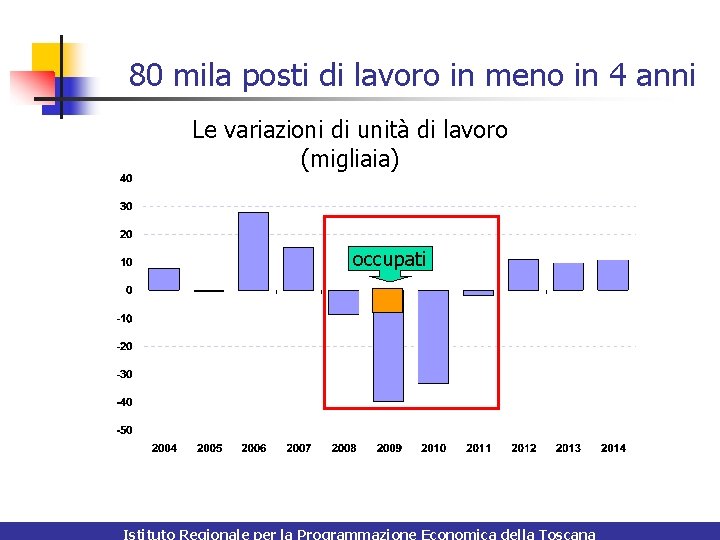 80 mila posti di lavoro in meno in 4 anni

Le variazioni di unità di lavoro
(migliaia)

40
30
20
10
0
-10
-20
-30
-40
-50

occupati

2004 2005 2006 2007 2008 2009 2010 2011 2012 2013 2014

Istituto Regionale per la Programmazione Economica della Toscana